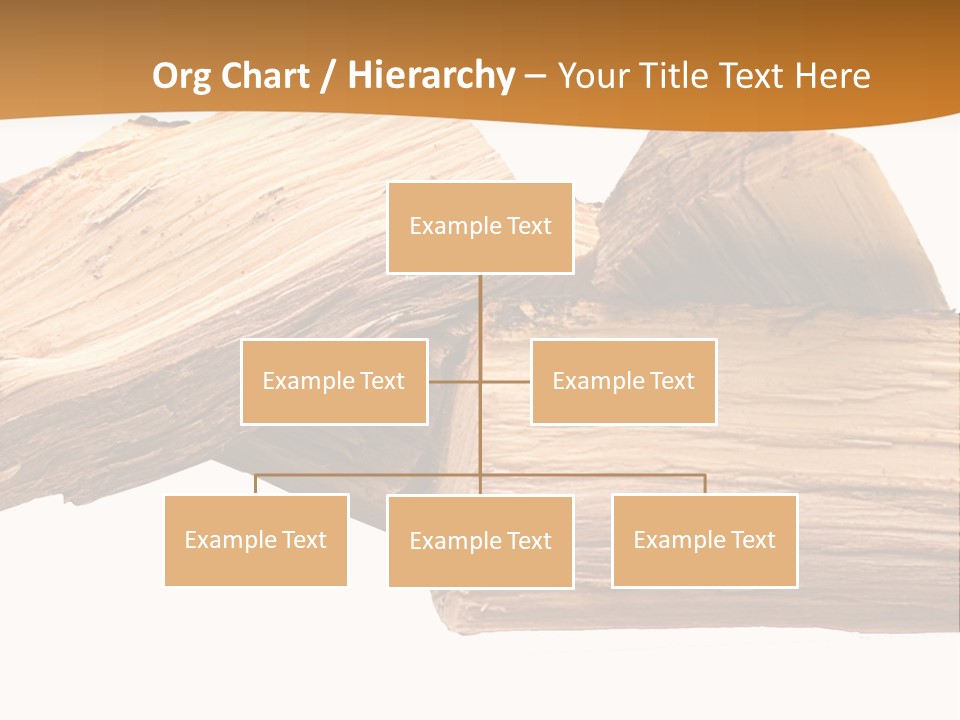 Org Chart / Hierarchy – Your Title Text Here

Example Text

Example Text

Example Text

Example Text

Example Text

Example Text